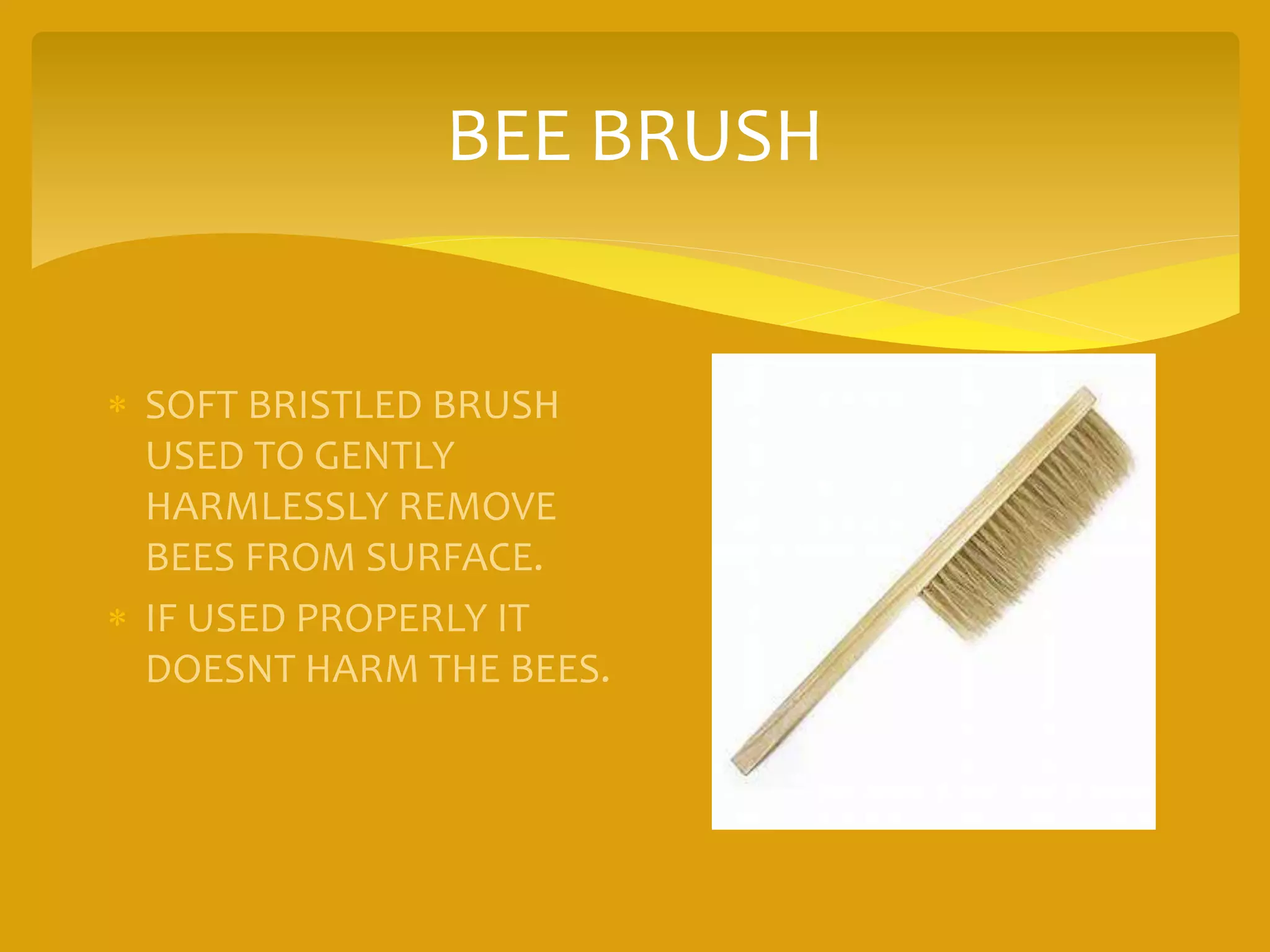 BEE BRUSH

* SOFT BRISTLED BRUSH USED TO GENTLY HARMLESSLY REMOVE BEES FROM SURFACE.
* IF USED PROPERLY IT DOESNT HARM THE BEES.